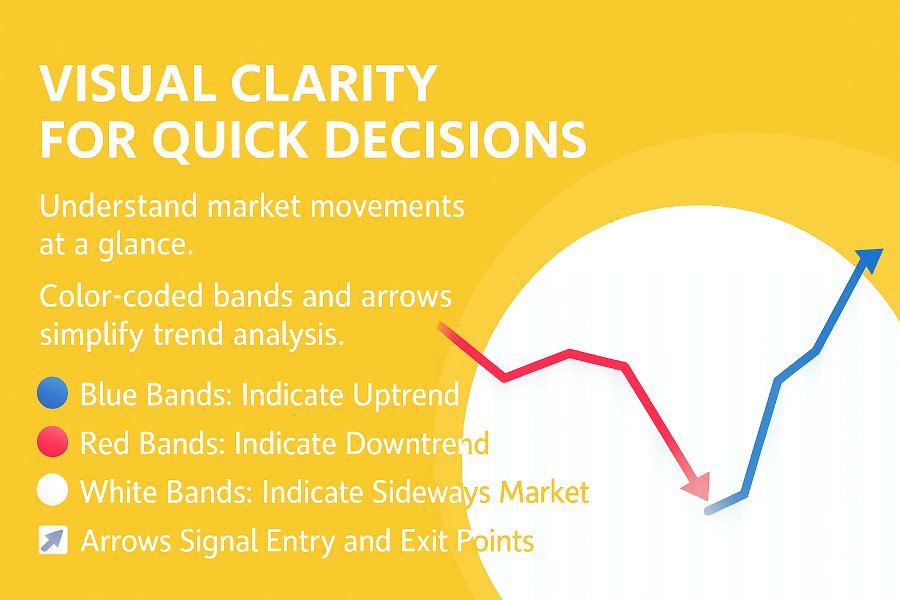 VISUAL CLARITY FOR QUICK DECISIONS

Understand market movements at a glance.

Color-coded bands and arrows simplify trend analysis.

Blue Bands: Indicate Uptrend

Red Bands: Indicate Downtrend

White Bands: Indicate Sideways Market

Arrows Signal Entry and Exit Points